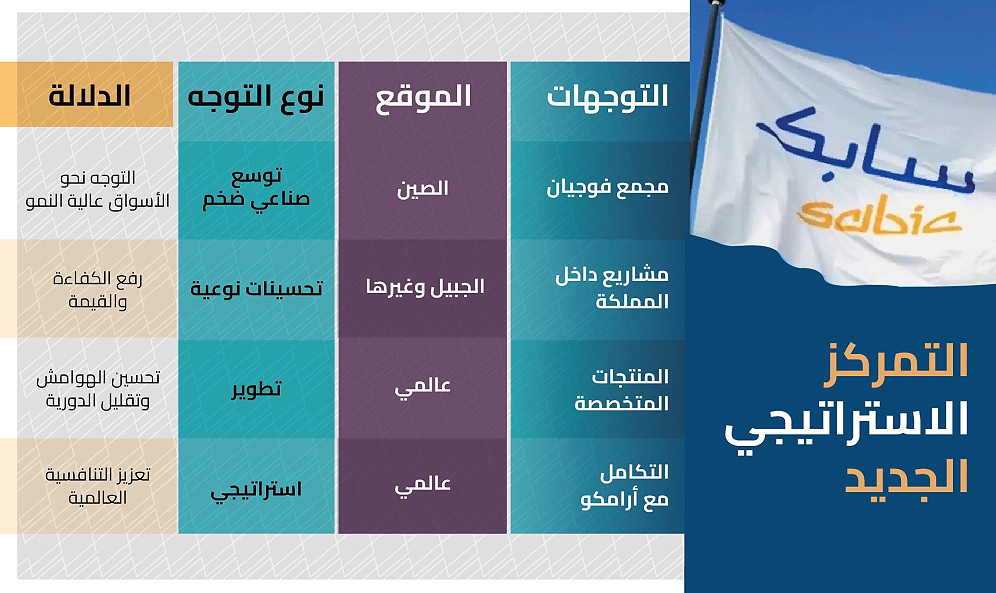 سابك
sabic

التمركز
الاستراتيجي
الجديد

| التوجهات | الموقع | نوع التوجه | الدلالة |
|---|---|---|---|
| مجمع فوجيان | الصين | توسع صناعي ضخم | التوجه نحو الأسواق عالية النمو |
| مشاريع داخل المملكة | الجبيل وغيرها | تحسينات نوعية | رفع الكفاءة والقيمة |
| المنتجات المتخصصة | عالمي | تطوير | تحسين الهوامش وتقليل الدورية |
| التكامل مع أرامكو | عالمي | استراتيجي | تعزيز التنافسية العالمية |